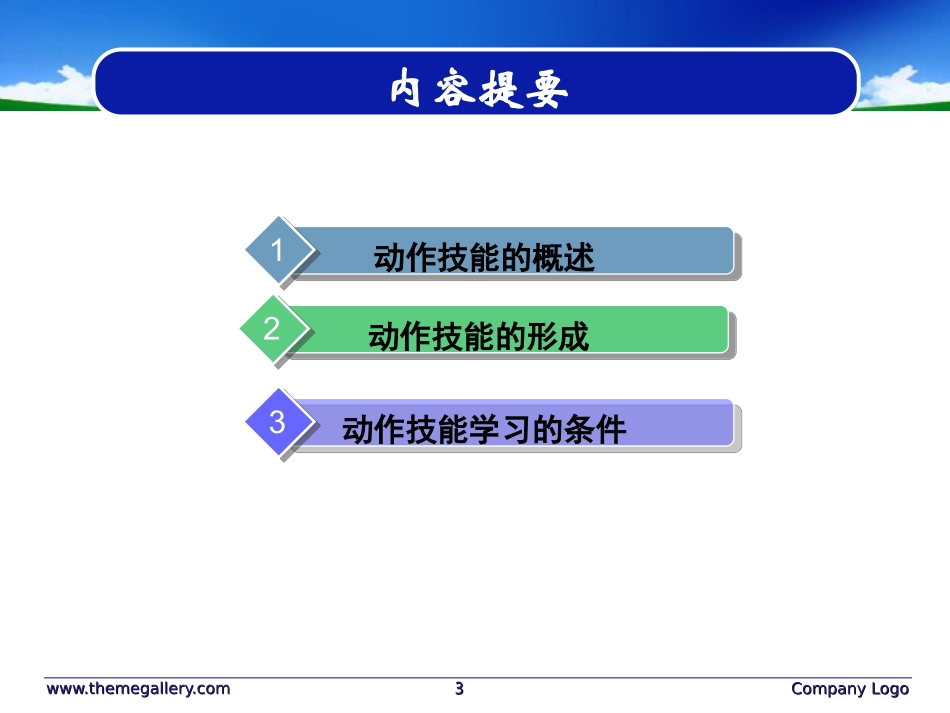 内容提要

1 动作技能的概述

2 动作技能的形成

3 动作技能学习的条件

www.themegallery.com 3 Company Logo